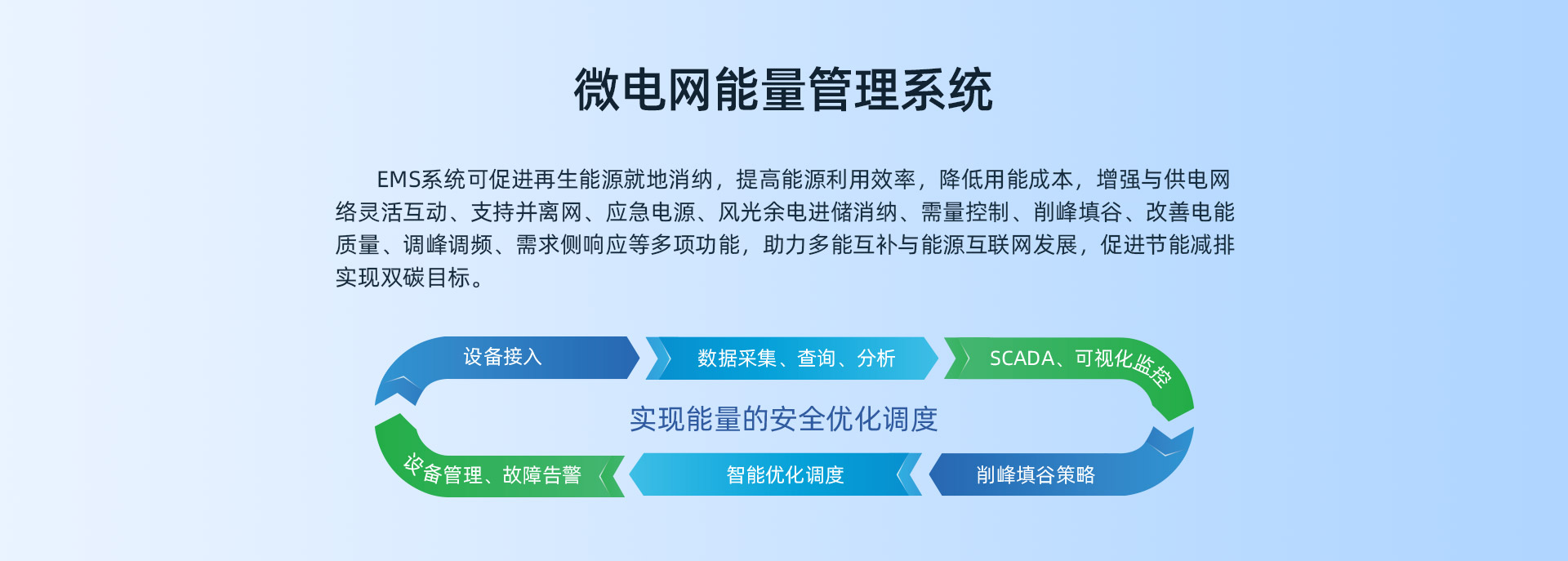 微电网能量管理系统

EMS系统可促进再生能源就地消纳，提高能源利用效率，降低用能成本，增强与供电网络灵活互动、支持并离网、应急电源、风光余电进储消纳、需量控制、削峰填谷、改善电能质量、调峰调频、需求侧响应等多项功能，助力多能互补与能源互联网发展，促进节能减排实现双碳目标。

设备接入

数据采集、查询、分析

SCADA、可视化监控

实现能量的安全优化调度

设备管理、故障告警

智能优化调度

削峰填谷策略